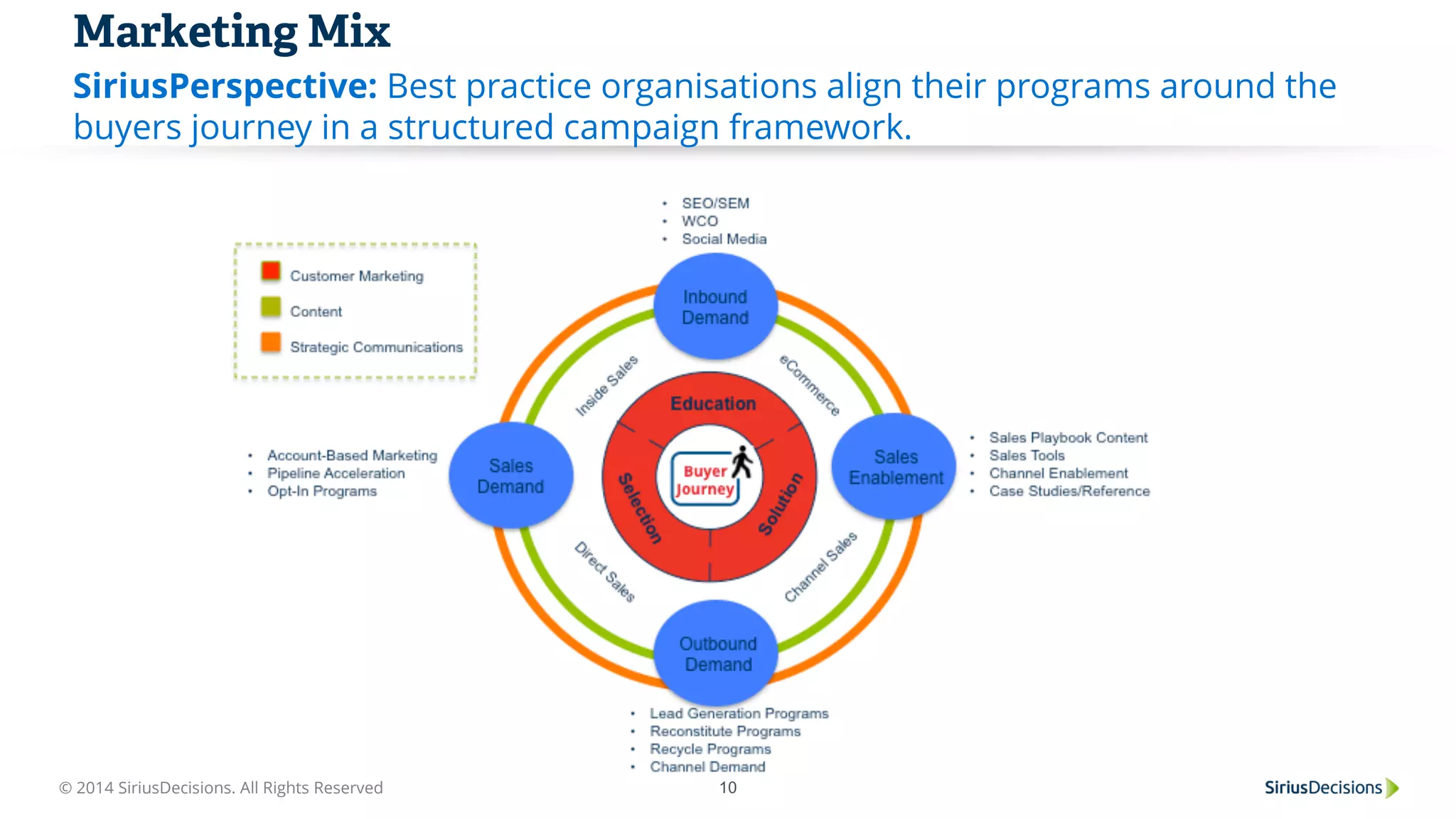 Marketing Mix

SiriusPerspective: Best practice organisations align their programs around the buyers journey in a structured campaign framework.

Customer Marketing
Content
Strategic Communications

• SEO/SEM
• WCO
• Social Media

Inbound Demand

Inside Sales

eCommerce

Education

Buyer Journey

Selection

Solution

• Account-Based Marketing
• Pipeline Acceleration
• Opt-In Programs

Sales Demand

Sales Enablement

• Sales Playbook Content
• Sales Tools
• Channel Enablement
• Case Studies/Reference

Direct Sales

Channel Sales

Outbound Demand

• Lead Generation Programs
• Reconstitute Programs
• Recycle Programs
• Channel Demand

© 2014 SiriusDecisions. All Rights Reserved

10

SiriusDecisions